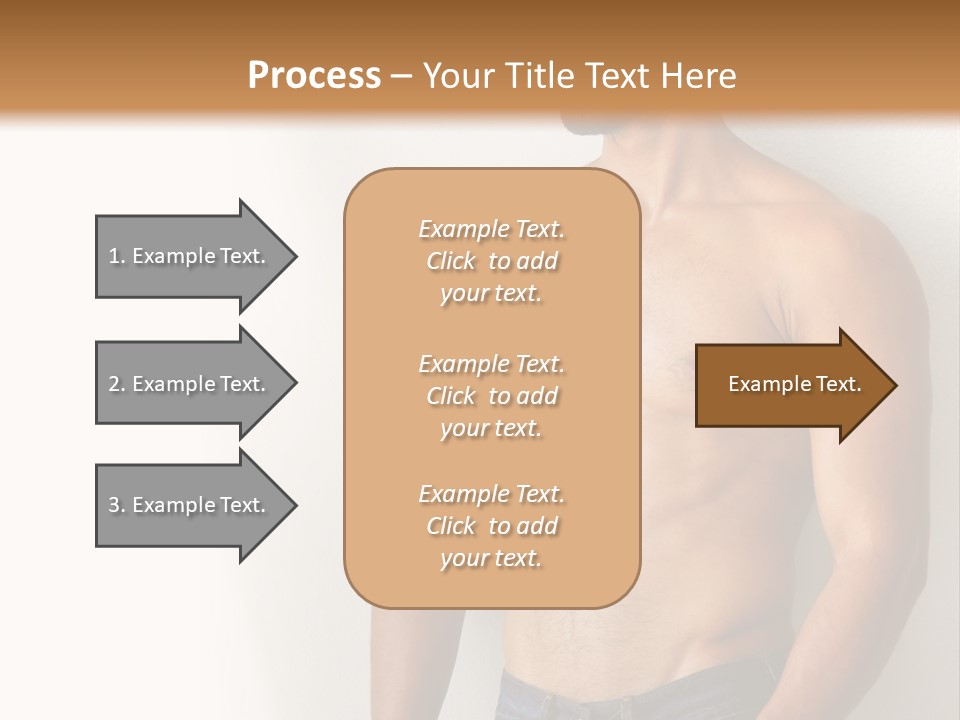 Process – Your Title Text Here

1. Example Text.

2. Example Text.

3. Example Text.

Example Text. Click to add your text.

Example Text. Click to add your text.

Example Text. Click to add your text.

Example Text.